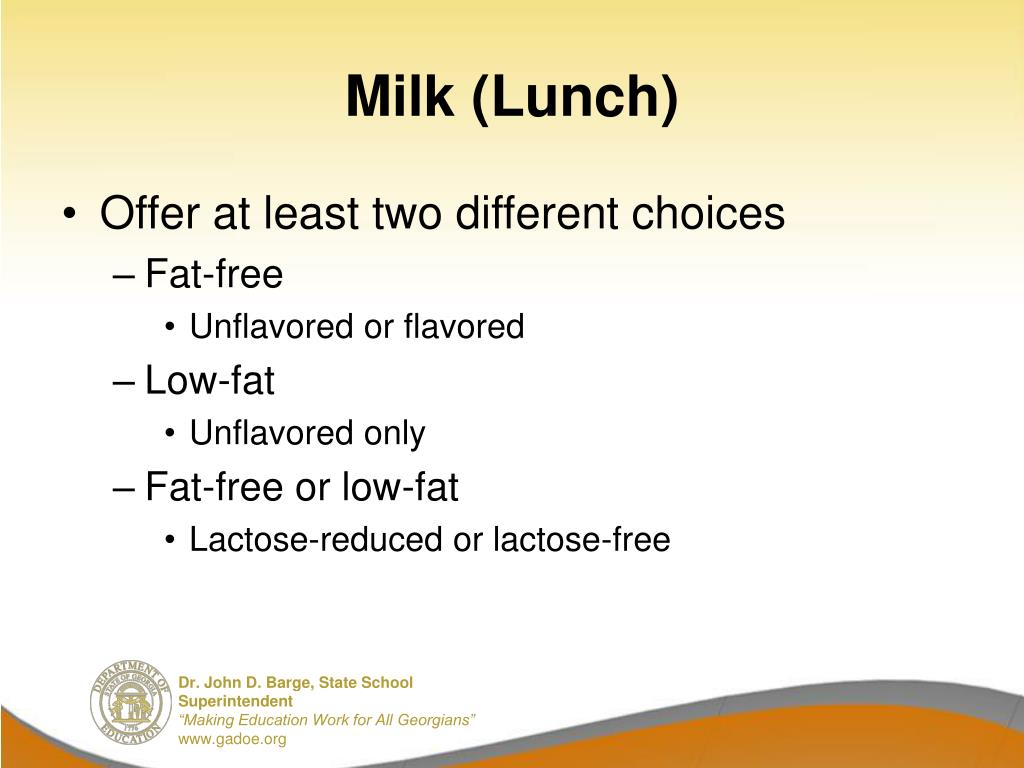 Milk (Lunch)

• Offer at least two different choices
– Fat-free
• Unflavored or flavored
– Low-fat
• Unflavored only
– Fat-free or low-fat
• Lactose-reduced or lactose-free

DEPARTMENT OF EDUCATION
STATE OF GEORGIA
1776

Dr. John D. Barge, State School Superintendent
"Making Education Work for All Georgians"
www.gadoe.org